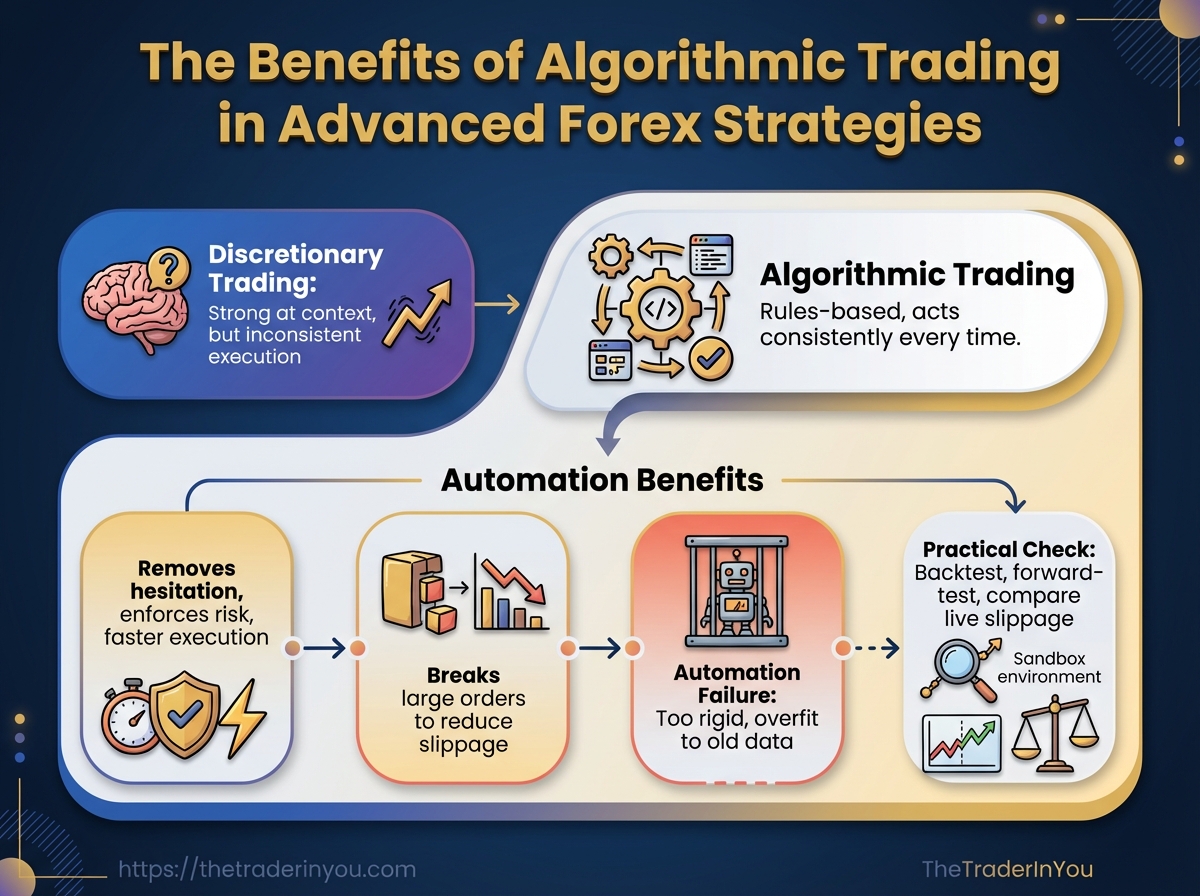 The Benefits of Algorithmic Trading in Advanced Forex Strategies

Discretionary Trading:
Strong at context, but inconsistent execution

Algorithmic Trading
Rules-based, acts consistently every time.

Automation Benefits

Removes hesitation, enforces risk, faster execution

Breaks large orders to reduce slippage

Automation Failure:
Too rigid, overfit to old data

Practical Check:
Backtest, forward-test, compare live slippage

Sandbox environment

https://thetraderinyou.com

TheTraderInYou